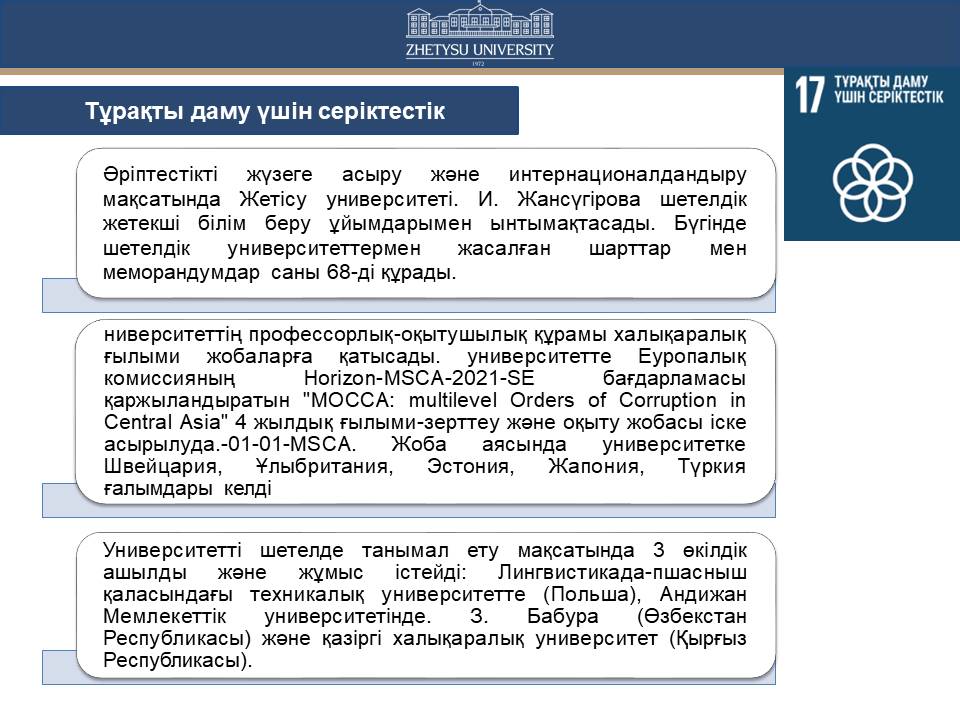 ZHETYSU UNIVERSITY
1972

Тұрақты даму үшін серіктестік

17 ТҰРАҚТЫ ДАМУ ҮШІН СЕРІКТЕСТІК

Әріптестікті жүзеге асыру және интернационалдандыру мақсатында Жетісу университеті. И. Жансүгірова шетелдік жетекші білім беру ұйымдарымен ынтымақтасады. Бүгінде шетелдік университеттермен жасалған шарттар мен меморандумдар саны 68-ді құрады.

ниверситеттің профессорлық-оқытушылық құрамы халықаралық ғылыми жобаларға қатысады. университетте Еуропалық комиссияның Horizon-MSCA-2021-SE бағдарламасы қаржыландыратын "MOCCA: multilevel Orders of Corruption in Central Asia" 4 жылдық ғылыми-зерттеу және оқыту жобасы іске асырылуда.-01-01-MSCA. Жоба аясында университетке Швейцария, Ұлыбритания, Эстония, Жапония, Түркия ғалымдары келді

Университетті шетелде танымал ету мақсатында 3 өкілдік ашылды және жұмыс істейді: Лингвистикада-пшасныш қаласындағы техникалық университетте (Польша), Андижан Мемлекеттік университетінде. З. Бабура (Өзбекстан Республикасы) және қазіргі халықаралық университет (Қырғыз Республикасы).